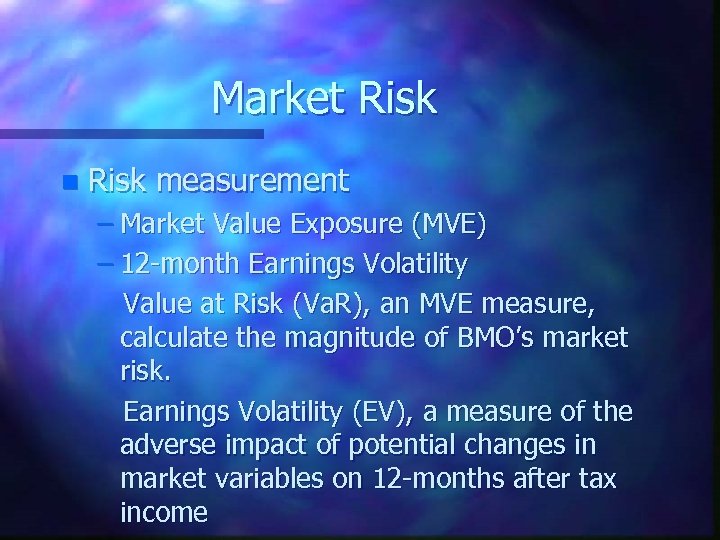 Market Risk

Risk measurement

– Market Value Exposure (MVE)

– 12-month Earnings Volatility

Value at Risk (VaR), an MVE measure, calculate the magnitude of BMO's market risk.

Earnings Volatility (EV), a measure of the adverse impact of potential changes in market variables on 12-months after tax income